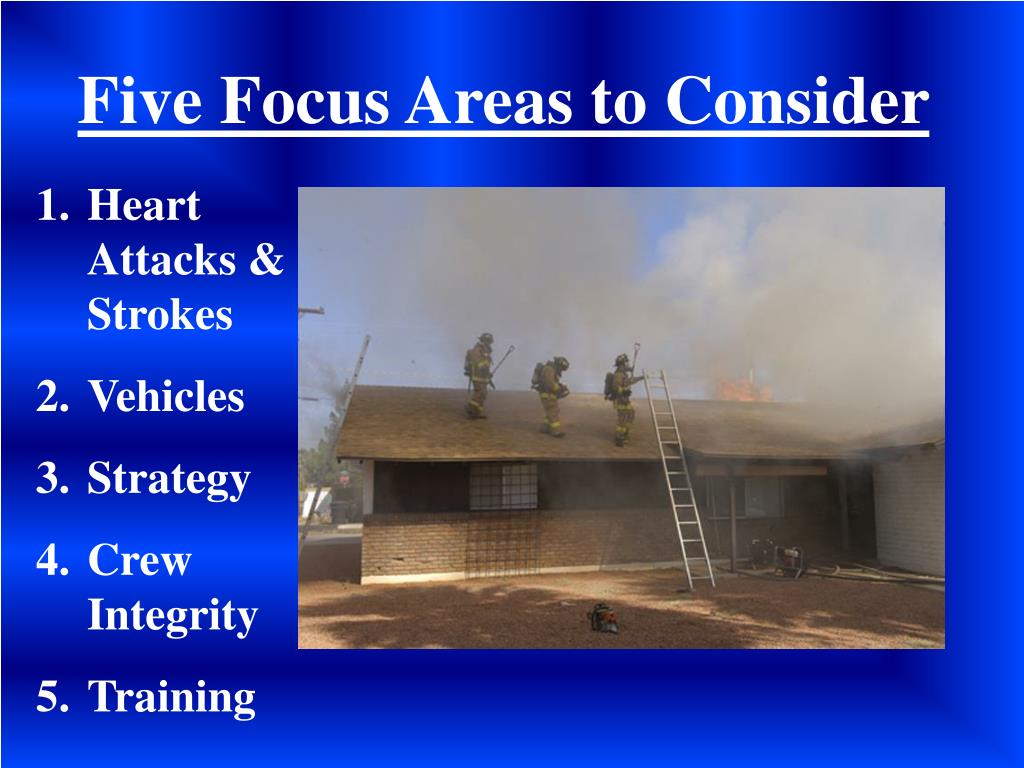 Five Focus Areas to Consider

1. Heart Attacks & Strokes
2. Vehicles
3. Strategy
4. Crew Integrity
5. Training